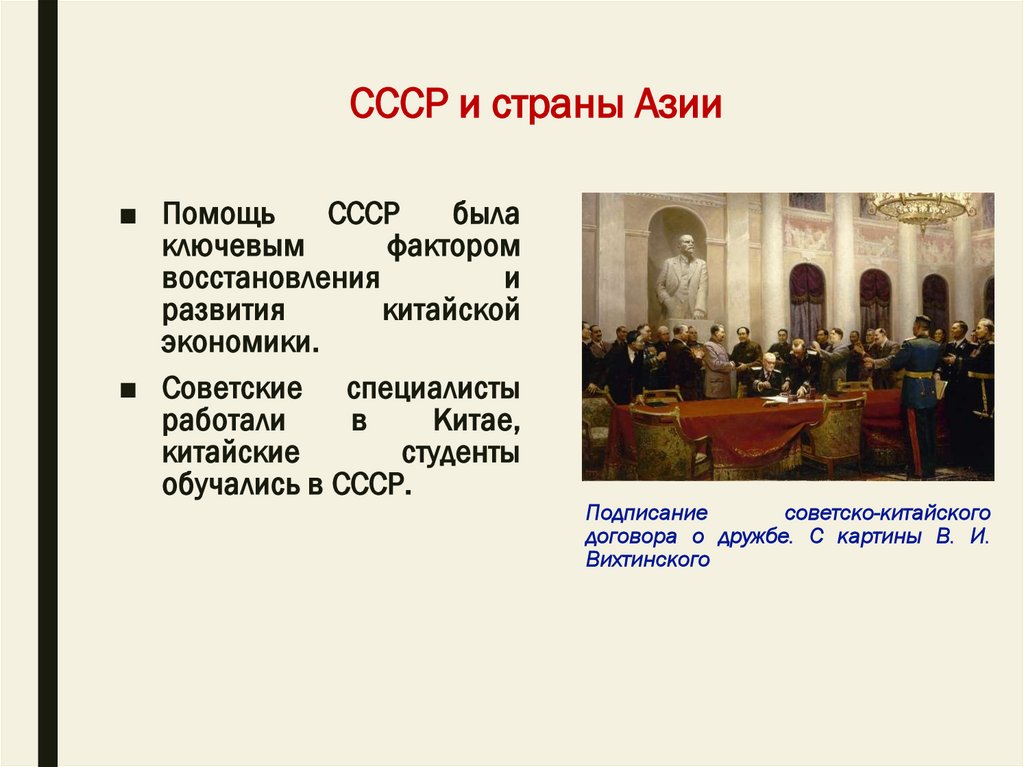 СССР и страны Азии

■ Помощь СССР была ключевым фактором восстановления и развития китайской экономики.

■ Советские специалисты работали в Китае, китайские студенты обучались в СССР.

Подписание советско-китайского договора о дружбе. С картины В. И. Вихтинского